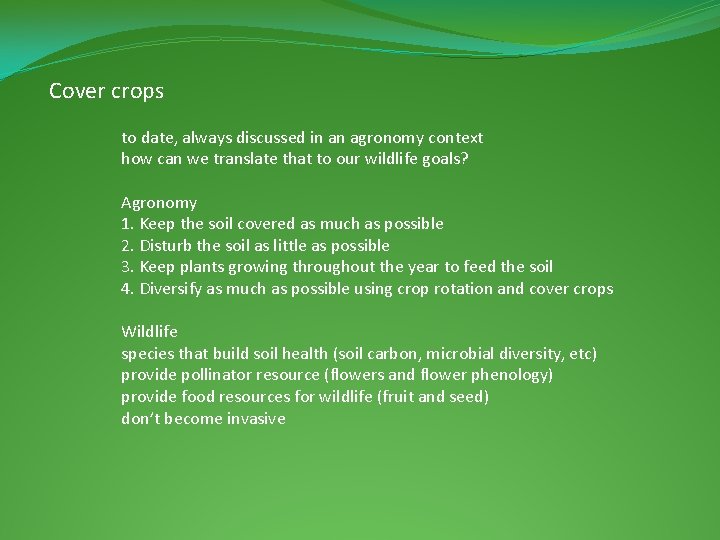 Cover crops

to date, always discussed in an agronomy context
how can we translate that to our wildlife goals?

Agronomy
1. Keep the soil covered as much as possible
2. Disturb the soil as little as possible
3. Keep plants growing throughout the year to feed the soil
4. Diversify as much as possible using crop rotation and cover crops

Wildlife
species that build soil health (soil carbon, microbial diversity, etc)
provide pollinator resource (flowers and flower phenology)
provide food resources for wildlife (fruit and seed)
don't become invasive